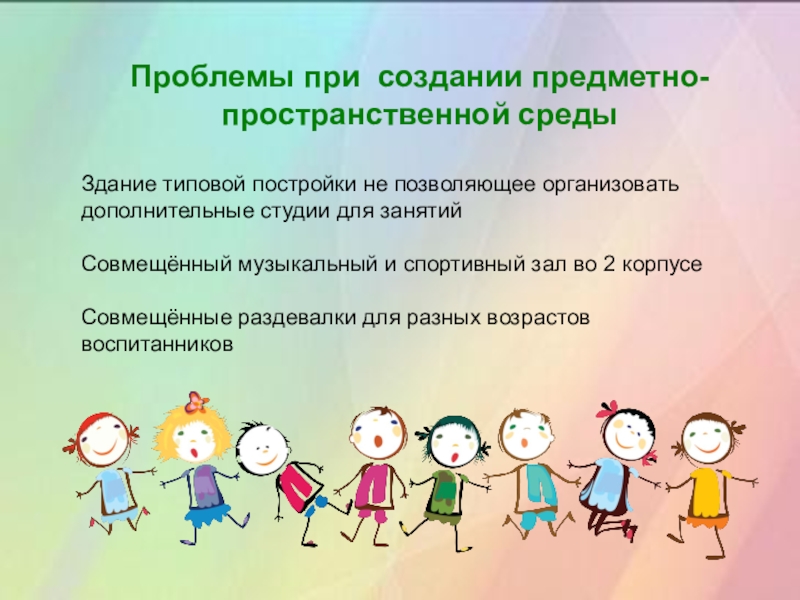 Проблемы при  создании предметно-пространственной среды

Здание типовой постройки не позволяющее организовать дополнительные студии для занятий

Совмещённый музыкальный и спортивный зал во 2 корпусе

Совмещённые раздевалки для разных возрастов воспитанников